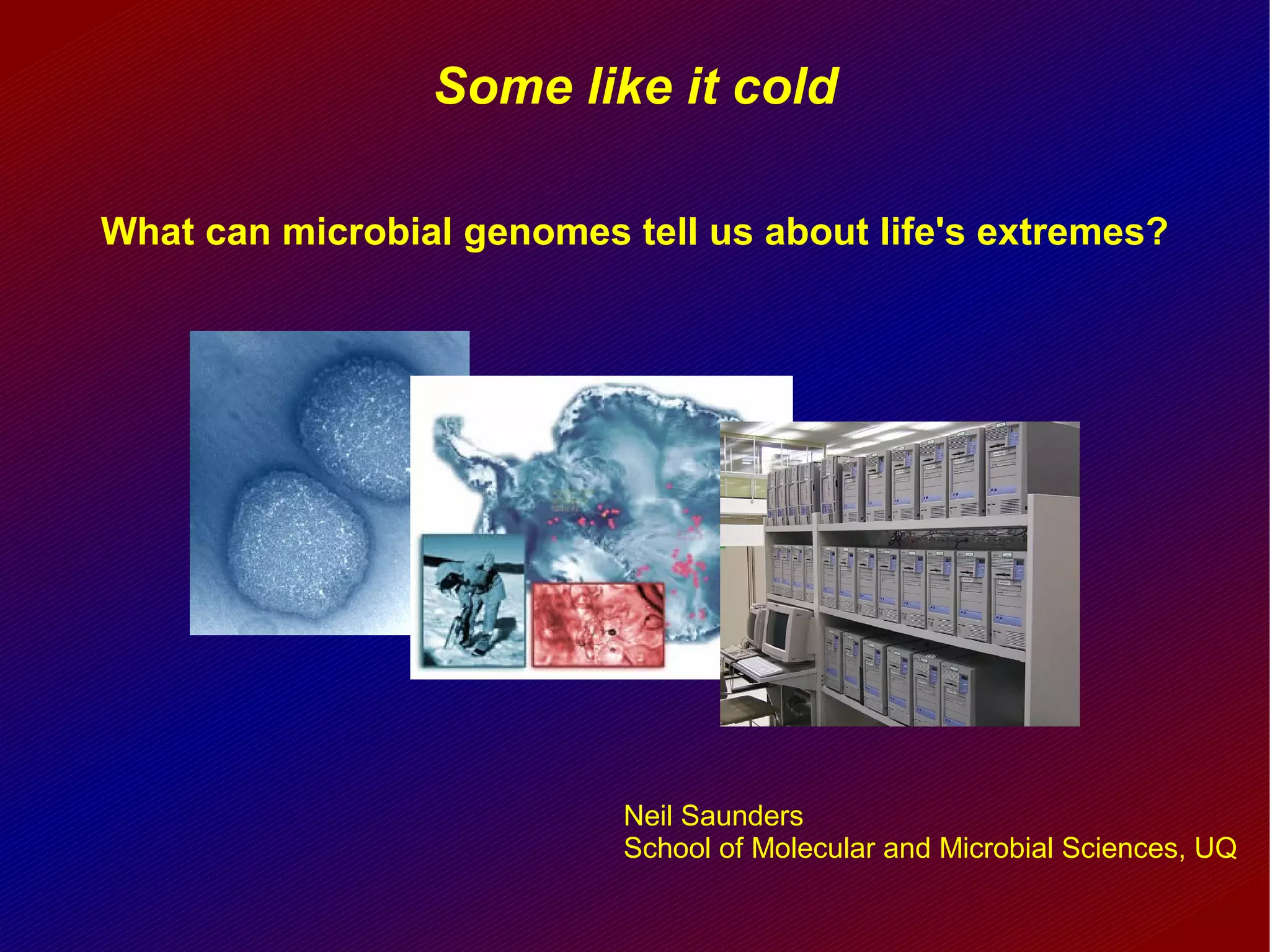 Some like it cold

What can microbial genomes tell us about life's extremes?

Neil Saunders
School of Molecular and Microbial Sciences, UQ